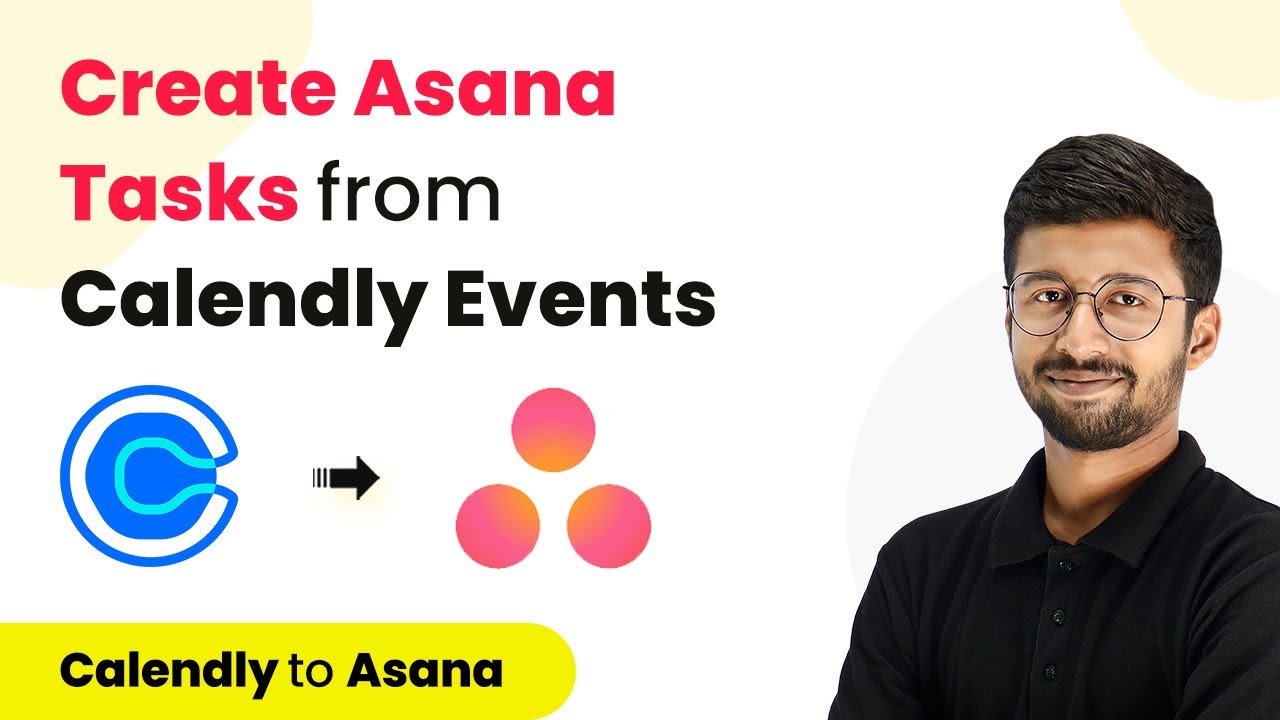 Create Asana Tasks from Calendly Events

Calendly to Asana